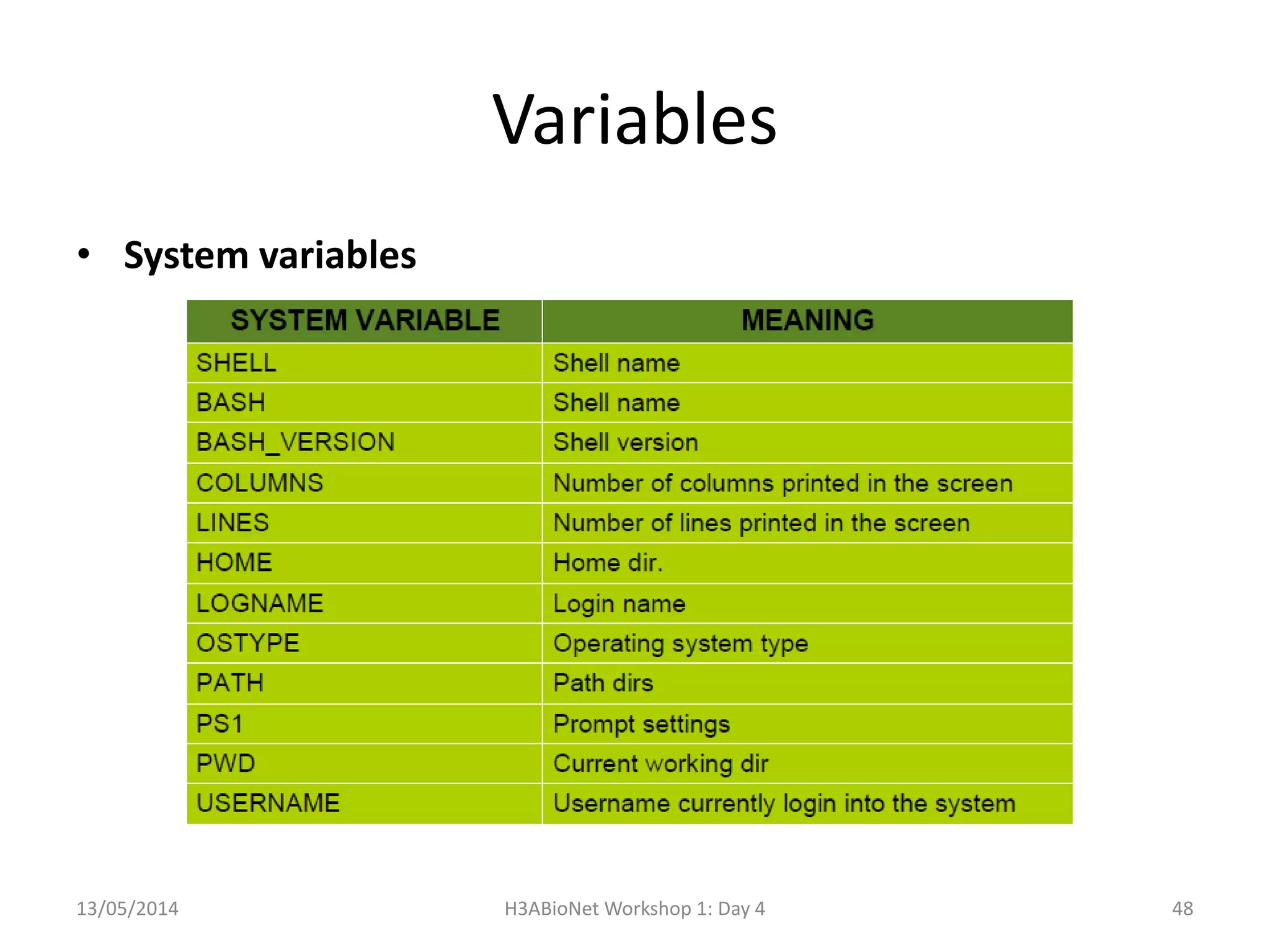 Variables

• System variables

| SYSTEM VARIABLE | MEANING |
|---|---|
| SHELL | Shell name |
| BASH | Shell name |
| BASH_VERSION | Shell version |
| COLUMNS | Number of columns printed in the screen |
| LINES | Number of lines printed in the screen |
| HOME | Home dir. |
| LOGNAME | Login name |
| OSTYPE | Operating system type |
| PATH | Path dirs |
| PS1 | Prompt settings |
| PWD | Current working dir |
| USERNAME | Username currently login into the system |

13/05/2014 H3ABioNet Workshop 1: Day 4 48